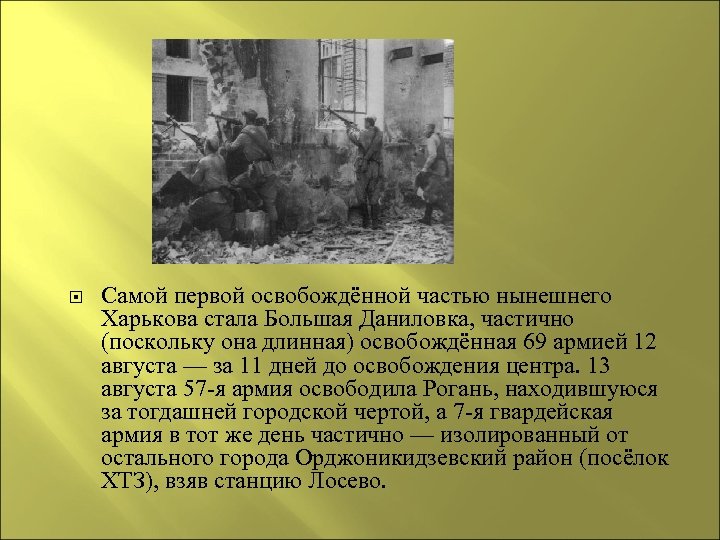 Самой первой освобождённой частью нынешнего Харькова стала Большая Даниловка, частично (поскольку она длинная) освобождённая 69 армией 12 августа — за 11 дней до освобождения центра. 13 августа 57-я армия освободила Рогань, находившуюся за тогдашней городской чертой, а 7-я гвардейская армия в тот же день частично — изолированный от остального города Орджоникидзевский район (посёлок ХТЗ), взяв станцию Лосево.